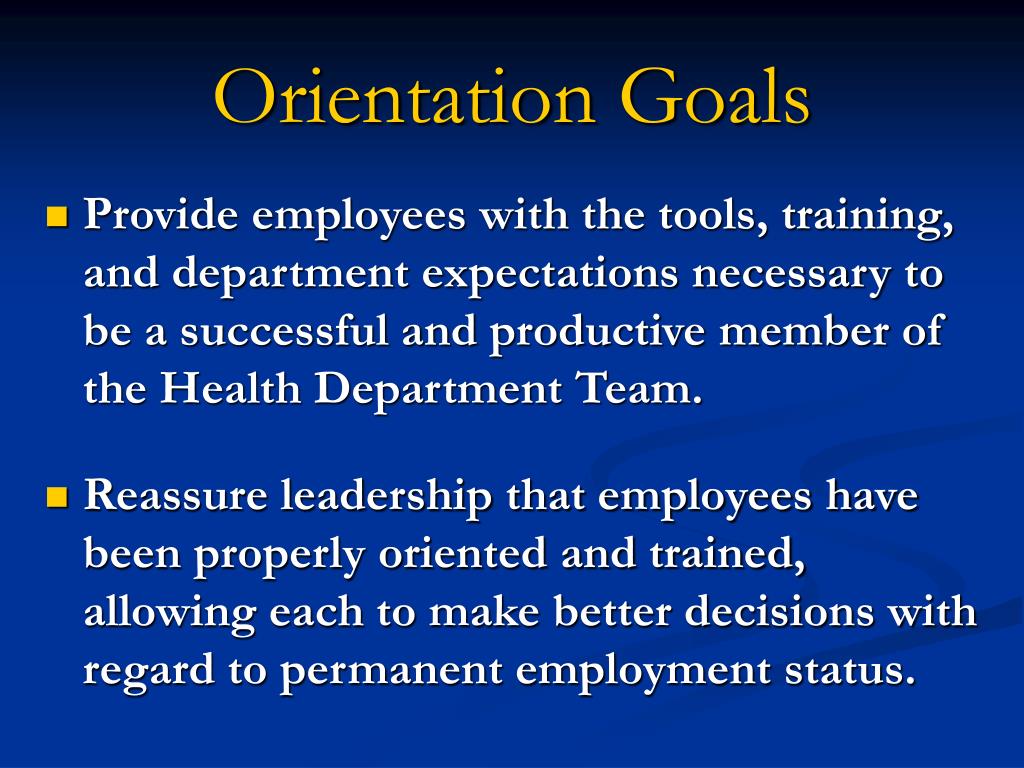 Orientation Goals

- Provide employees with the tools, training, and department expectations necessary to be a successful and productive member of the Health Department Team.

- Reassure leadership that employees have been properly oriented and trained, allowing each to make better decisions with regard to permanent employment status.